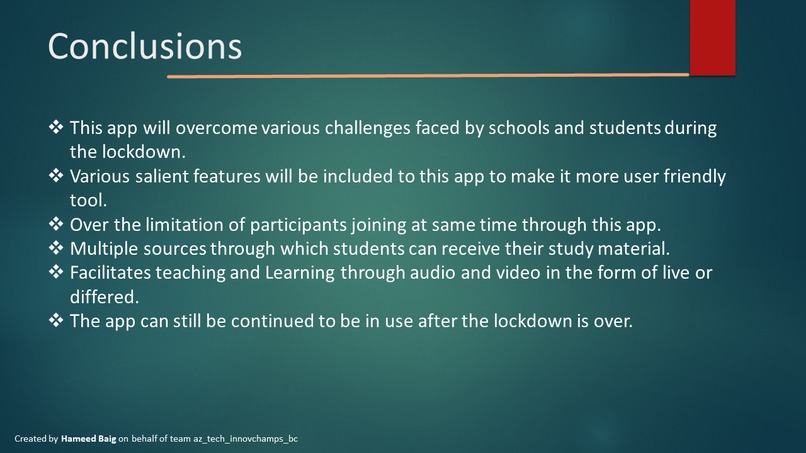 Conclusions

❖ This app will overcome various challenges faced by schools and students during the lockdown.
❖ Various salient features will be included to this app to make it more user friendly tool.
❖ Over the limitation of participants joining at same time through this app.
❖ Multiple sources through which students can receive their study material.
❖ Facilitates teaching and Learning through audio and video in the form of live or differed.
❖ The app can still be continued to be in use after the lockdown is over.

Created by Hameed Baig on behalf of team az_tech_innovchamps_bc